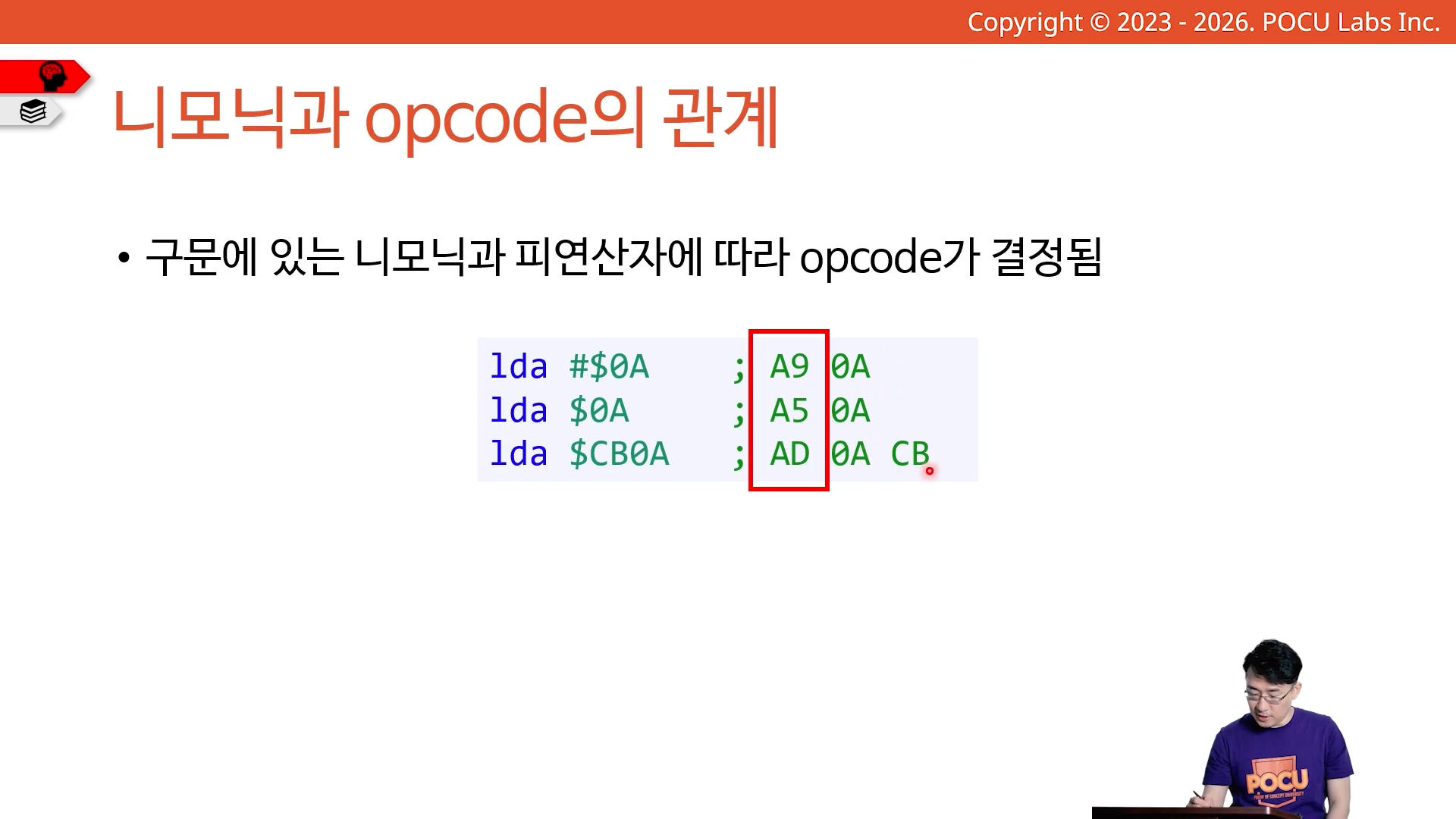 Copyright © 2023 - 2026. POCU Labs Inc.

니모닉과 opcode의 관계

• 구문에 있는 니모닉과 피연산자에 따라 opcode가 결정됨

lda #$0A ; A9 0A
lda $0A ; A5 0A
lda $CB0A ; AD 0A CB

POCU